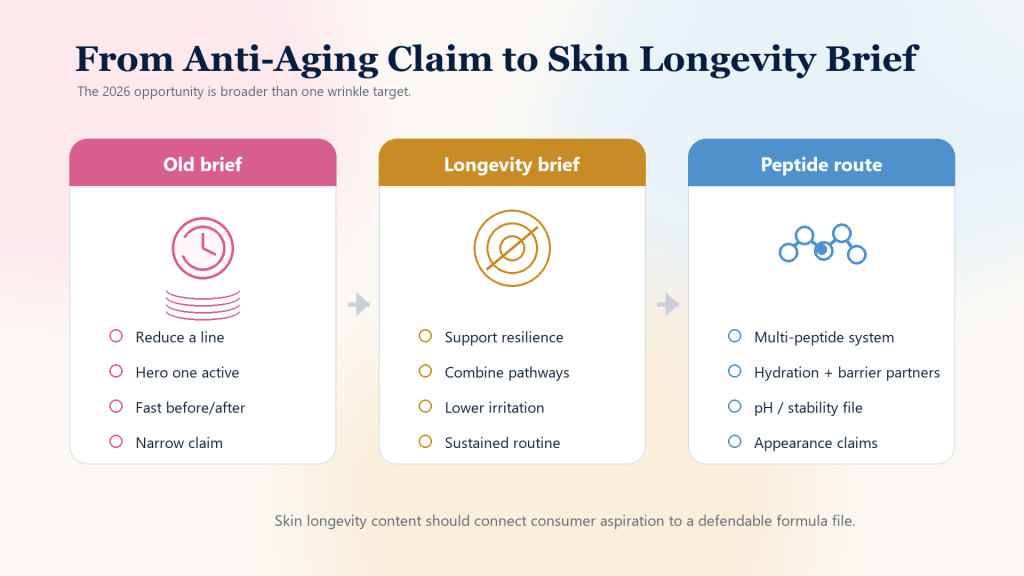 From Anti-Aging Claim to Skin Longevity Brief

The 2026 opportunity is broader than one wrinkle target.

Old brief

Reduce a line
Hero one active
Fast before/after
Narrow claim

Longevity brief

Support resilience
Combine pathways
Lower irritation
Sustained routine

Peptide route

Multi-peptide system
Hydration + barrier partners
pH / stability file
Appearance claims

Skin longevity content should connect consumer aspiration to a defendable formula file.